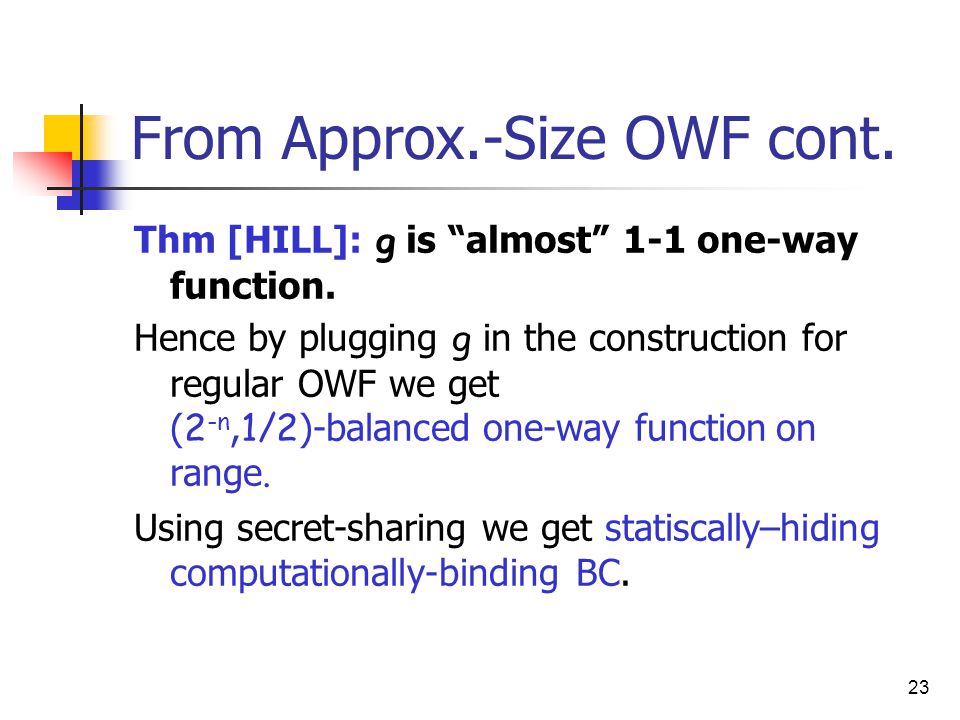 From Approx.-Size OWF cont.

Thm [HILL]: $g$ is “almost” 1-1 one-way function.

Hence by plugging $g$ in the construction for regular OWF we get $(2^{-n},1/2)$-balanced one-way function on range.

Using secret-sharing we get statiscally–hiding computationally-binding BC.

23